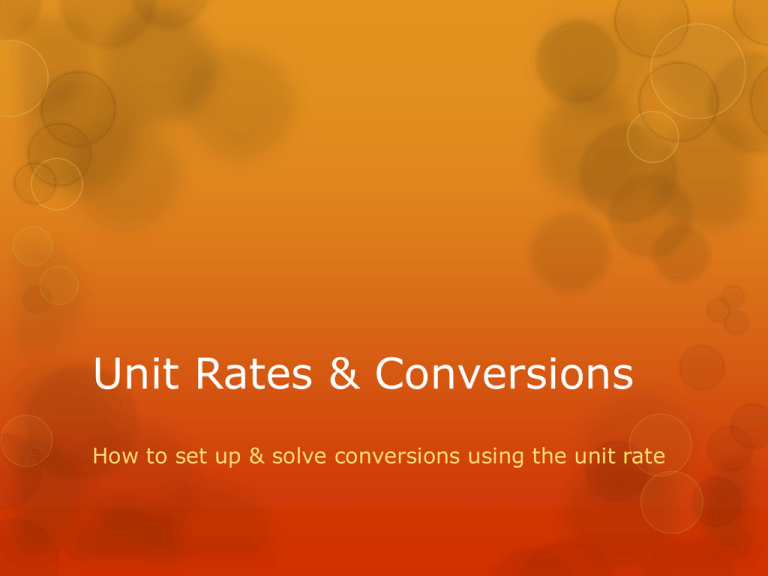 Unit Rates & Conversions

How to set up & solve conversions using the unit rate